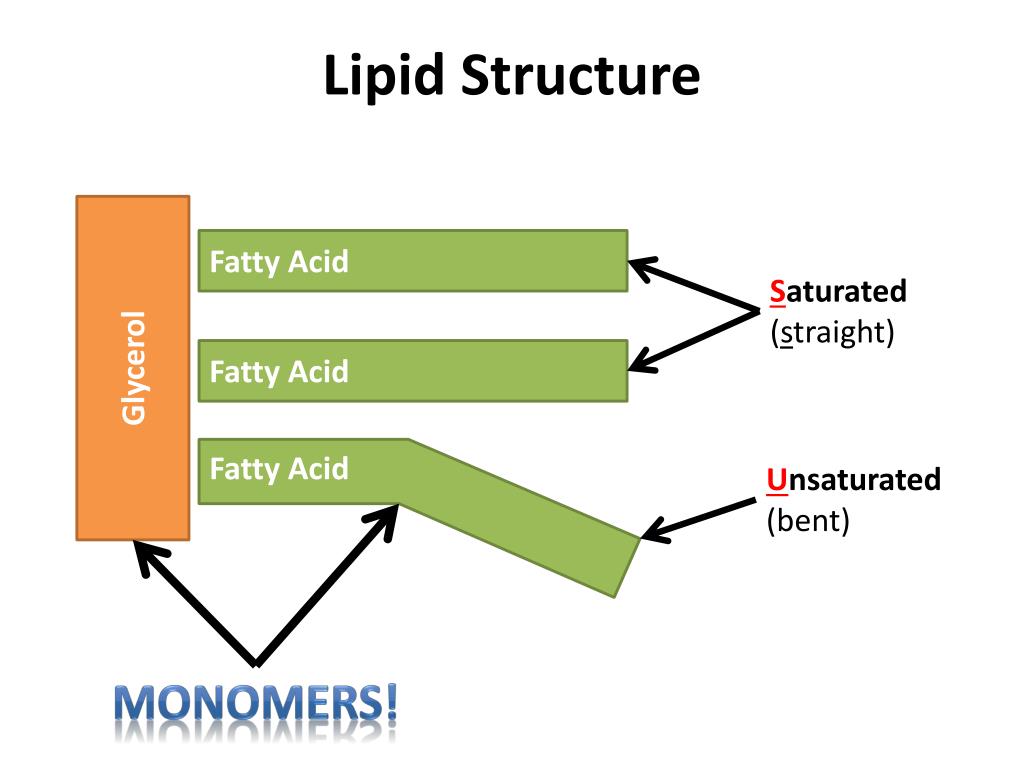 Lipid Structure

Glycerol

Fatty Acid

Fatty Acid

Fatty Acid

Saturated
(straight)

Unsaturated
(bent)

MONOMERS!